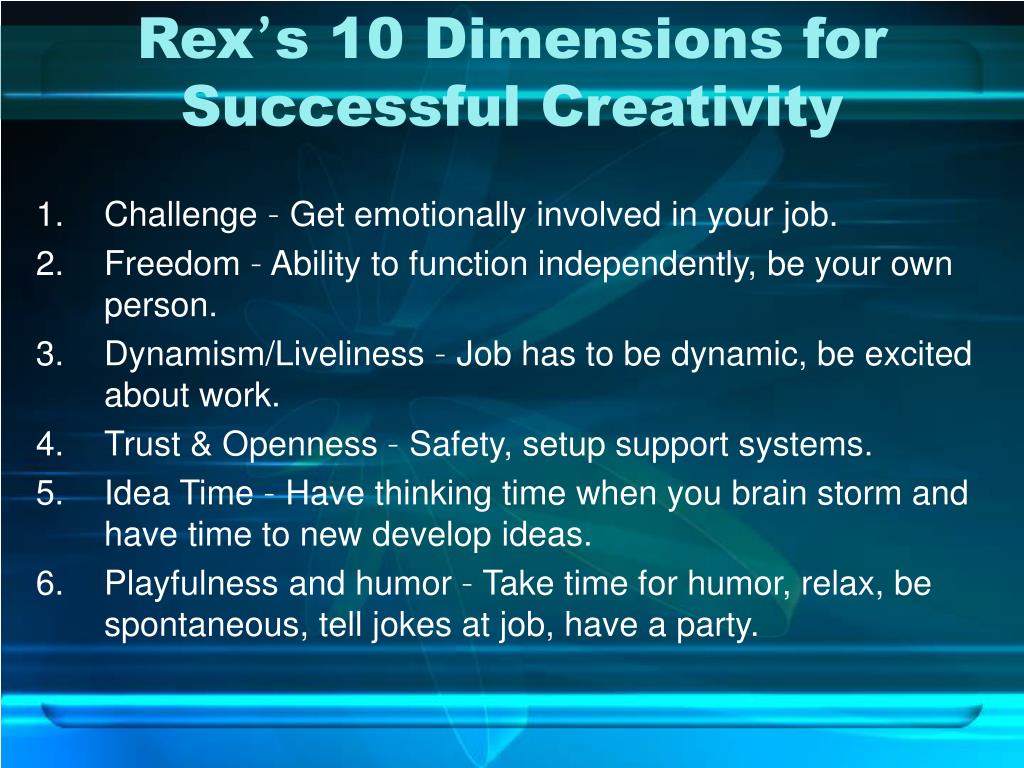 Rex's 10 Dimensions for Successful Creativity

1. Challenge - Get emotionally involved in your job.
2. Freedom - Ability to function independently, be your own person.
3. Dynamism/Liveliness - Job has to be dynamic, be excited about work.
4. Trust & Openness - Safety, setup support systems.
5. Idea Time - Have thinking time when you brain storm and have time to new develop ideas.
6. Playfulness and humor - Take time for humor, relax, be spontaneous, tell jokes at job, have a party.